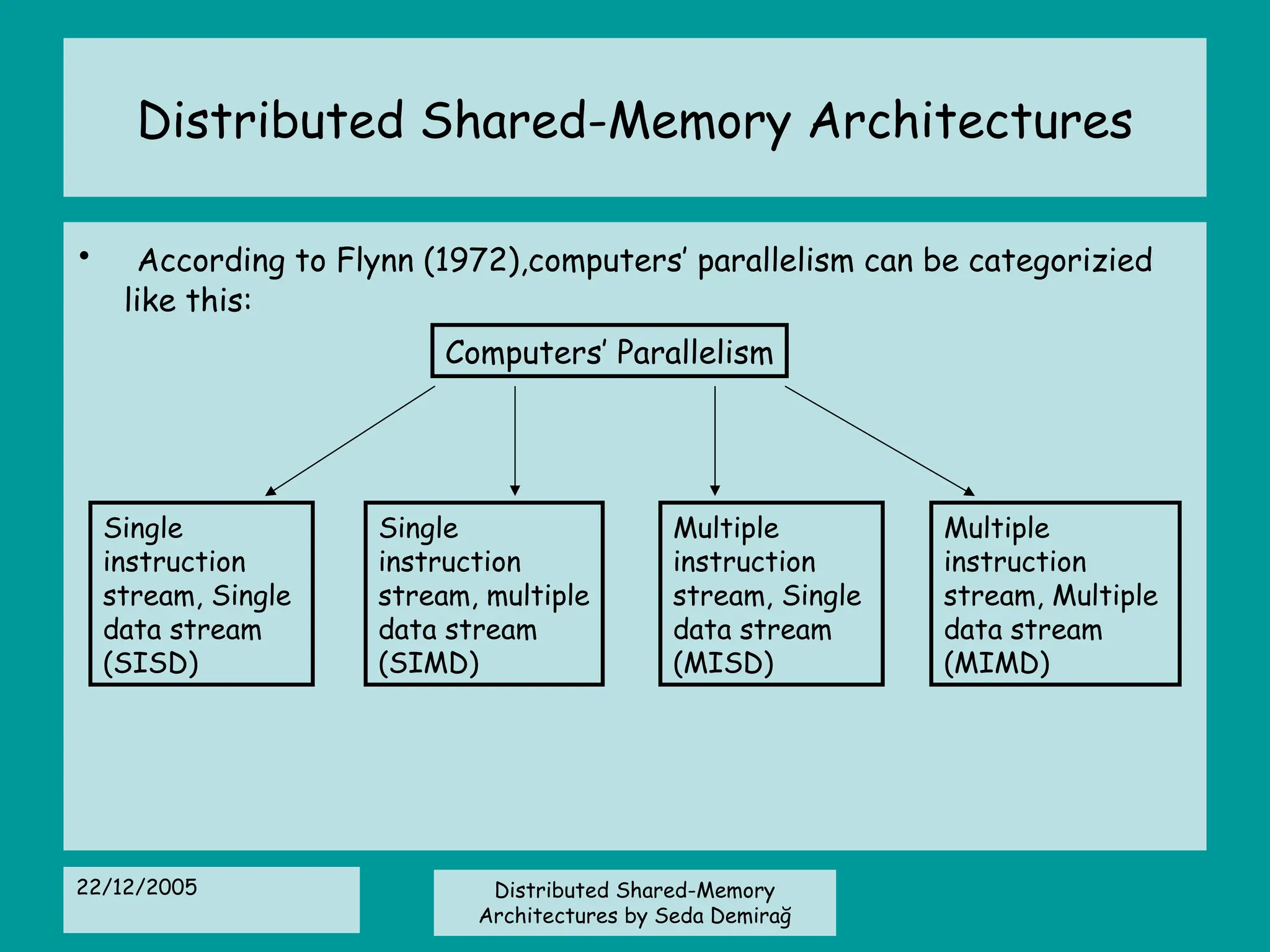 Distributed Shared-Memory Architectures

• According to Flynn (1972),computers' parallelism can be categorizied like this:

Computers' Parallelism

Single instruction stream, Single data stream (SISD)

Single instruction stream, multiple data stream (SIMD)

Multiple instruction stream, Single data stream (MISD)

Multiple instruction stream, Multiple data stream (MIMD)

22/12/2005

Distributed Shared-Memory Architectures by Seda Demirağ